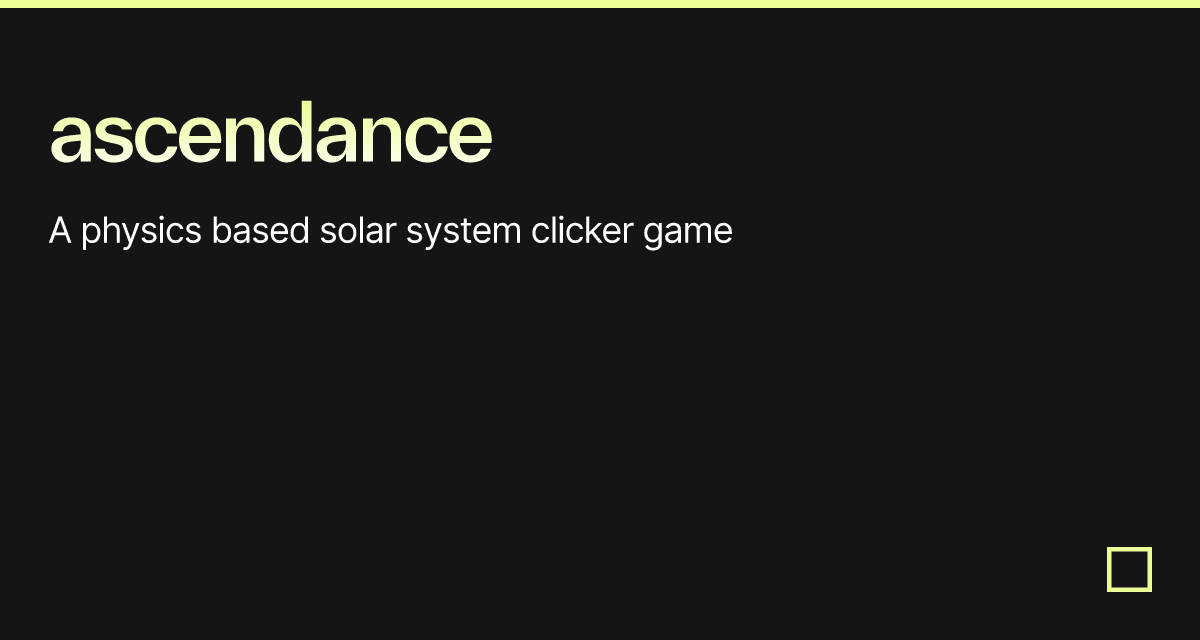 ascendance

A physics based solar system clicker game